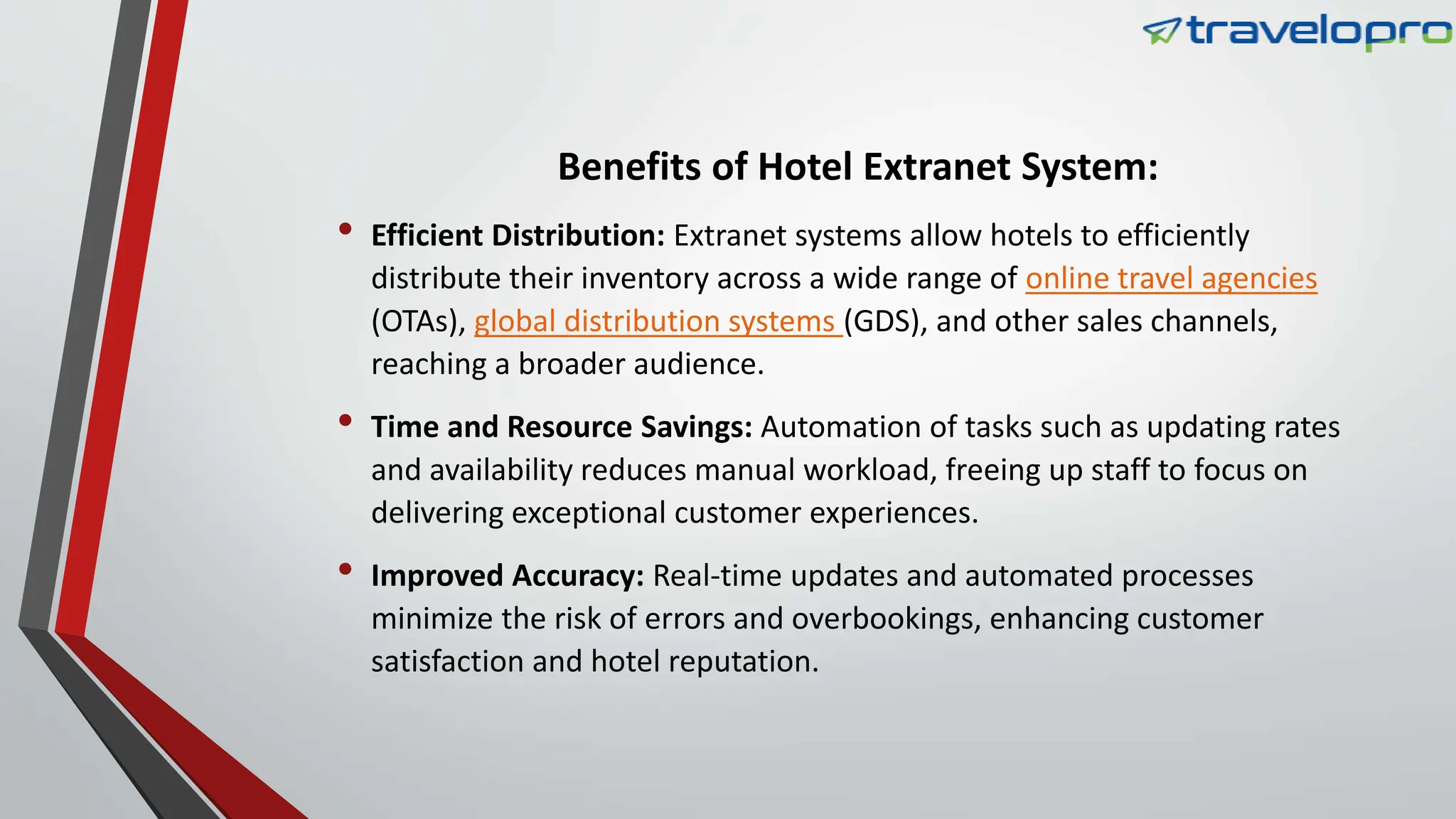 travelopro

Benefits of Hotel Extranet System:

• Efficient Distribution: Extranet systems allow hotels to efficiently distribute their inventory across a wide range of online travel agencies (OTAs), global distribution systems (GDS), and other sales channels, reaching a broader audience.

• Time and Resource Savings: Automation of tasks such as updating rates and availability reduces manual workload, freeing up staff to focus on delivering exceptional customer experiences.

• Improved Accuracy: Real-time updates and automated processes minimize the risk of errors and overbookings, enhancing customer satisfaction and hotel reputation.